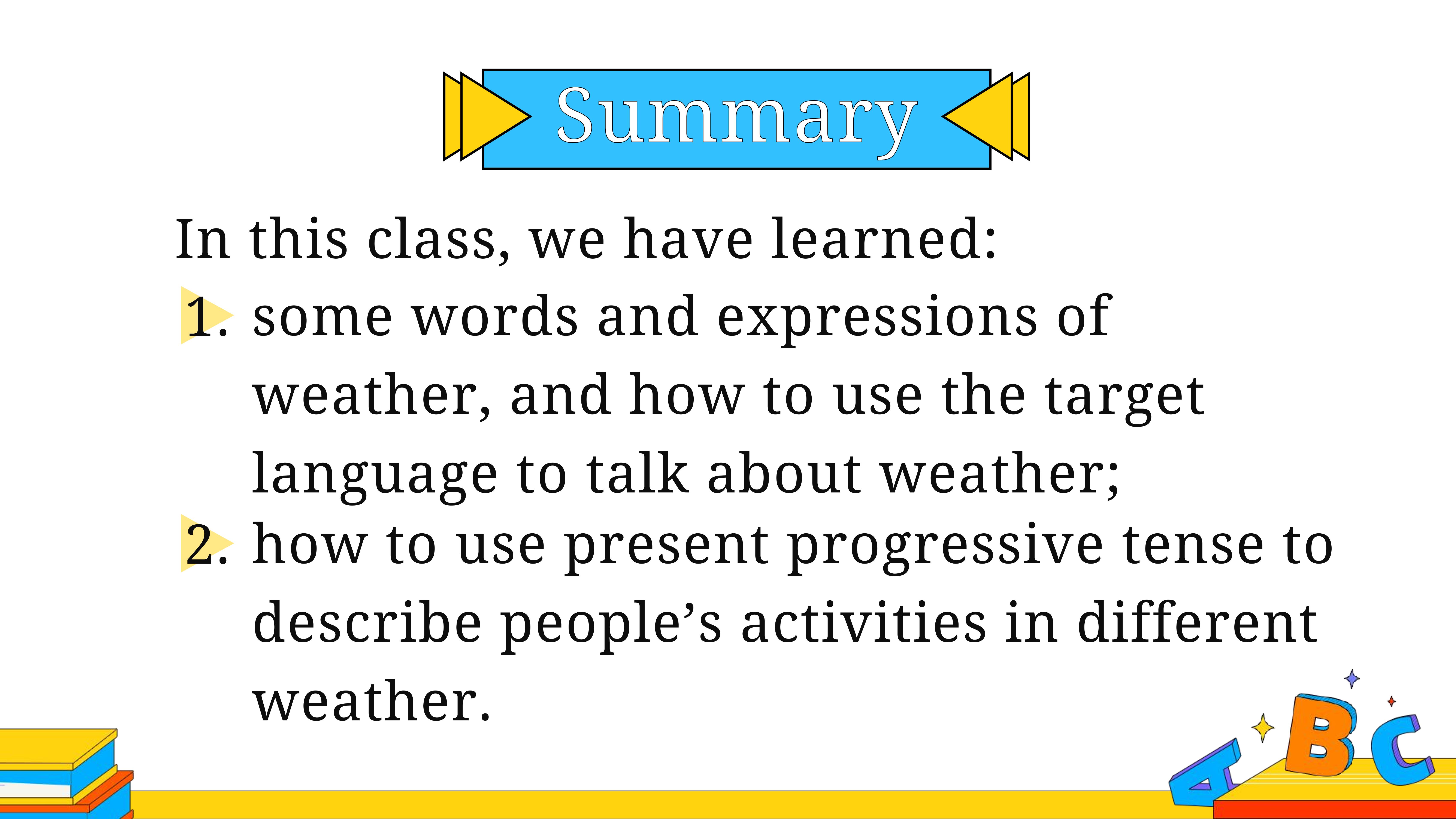 Summary

In this class, we have learned:
1. some words and expressions of weather, and how to use the target language to talk about weather;
2. how to use present progressive tense to describe people’s activities in different weather.

A B C